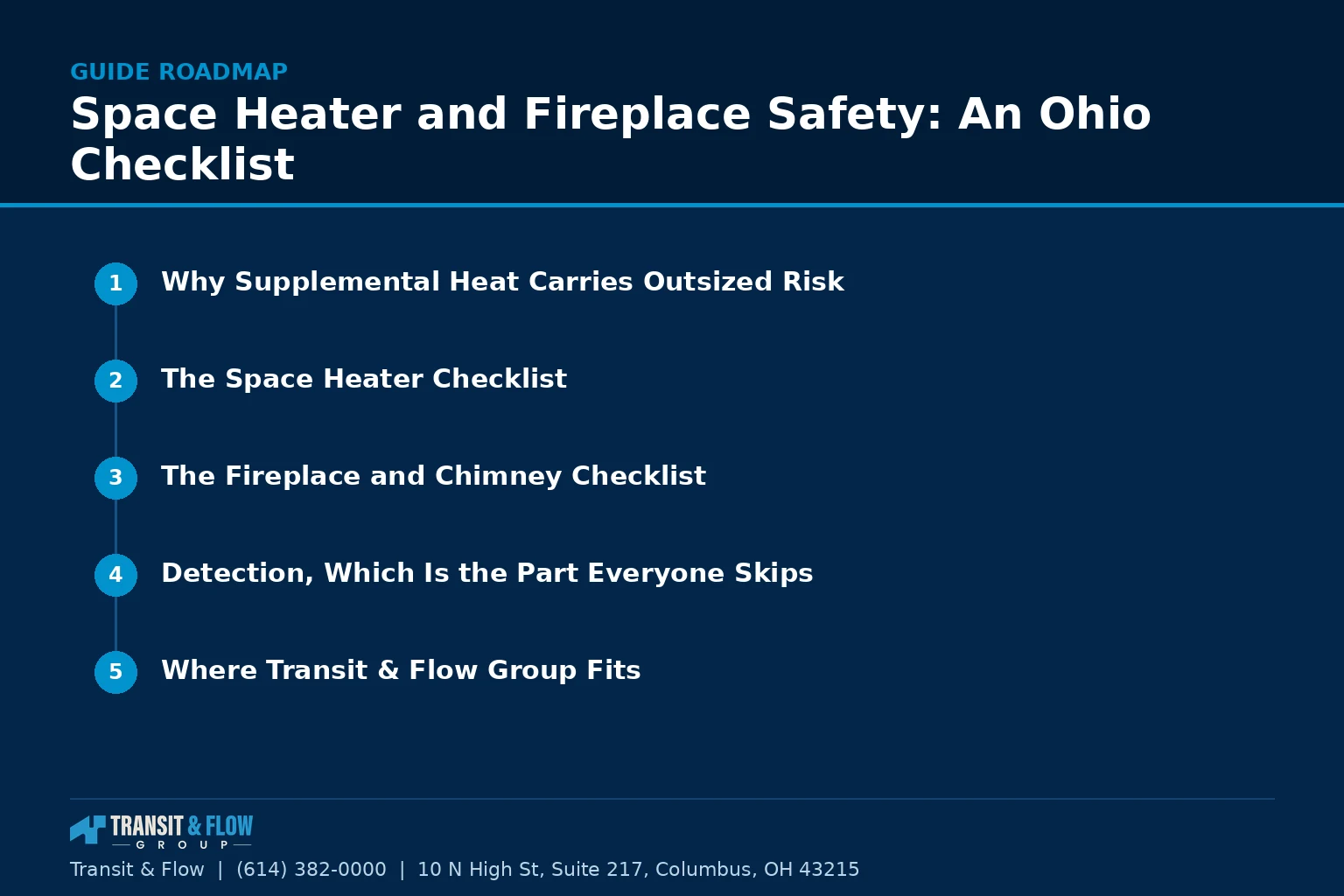 GUIDE ROADMAP

Space Heater and Fireplace Safety: An Ohio Checklist

1 Why Supplemental Heat Carries Outsized Risk

2 The Space Heater Checklist

3 The Fireplace and Chimney Checklist

4 Detection, Which Is the Part Everyone Skips

5 Where Transit & Flow Group Fits

TRANSIT & FLOW GROUP

Transit & Flow | (614) 382-0000 | 10 N High St, Suite 217, Columbus, OH 43215